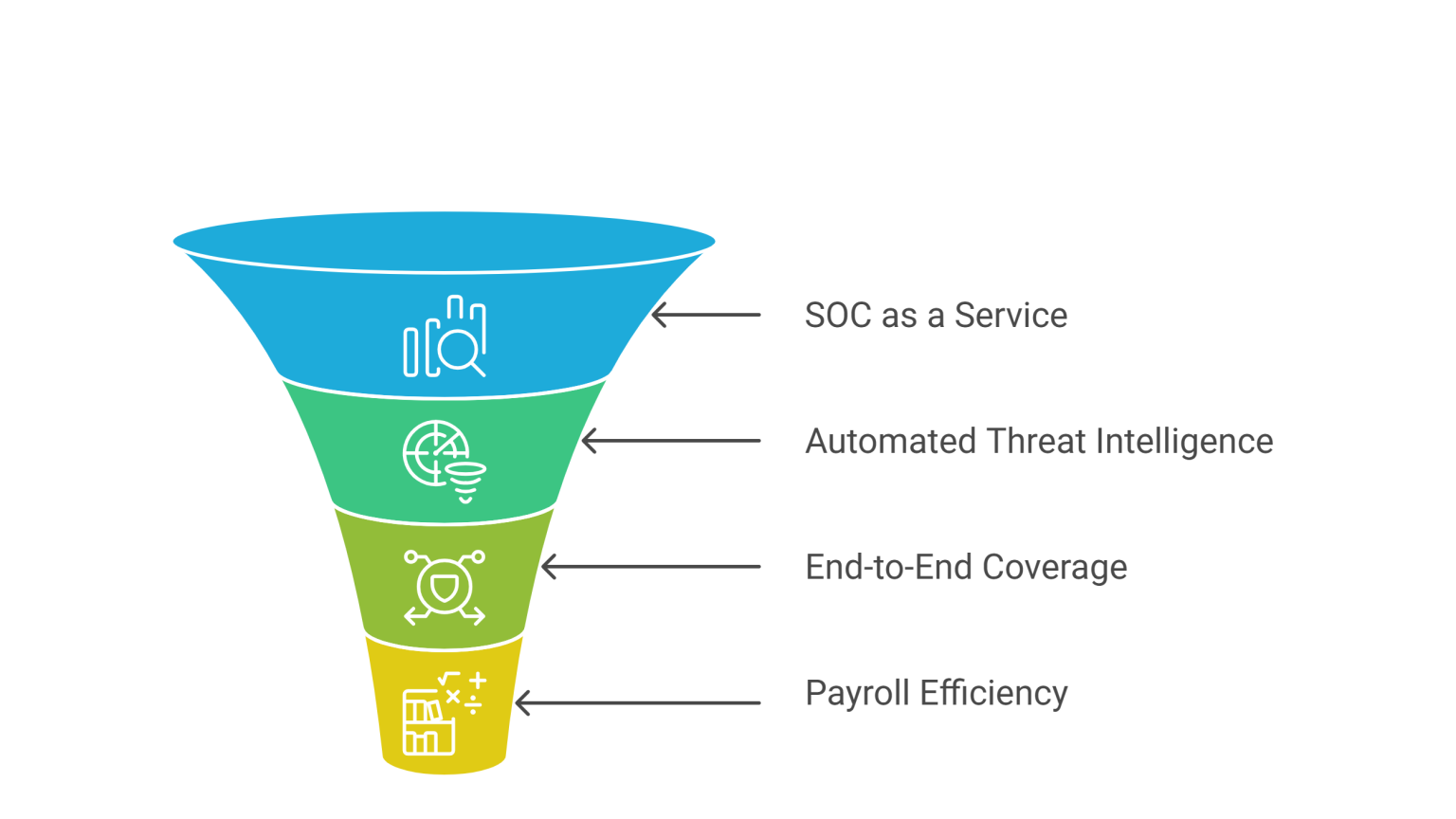 SOC as a Service

Automated Threat Intelligence

End-to-End Coverage

Payroll Efficiency